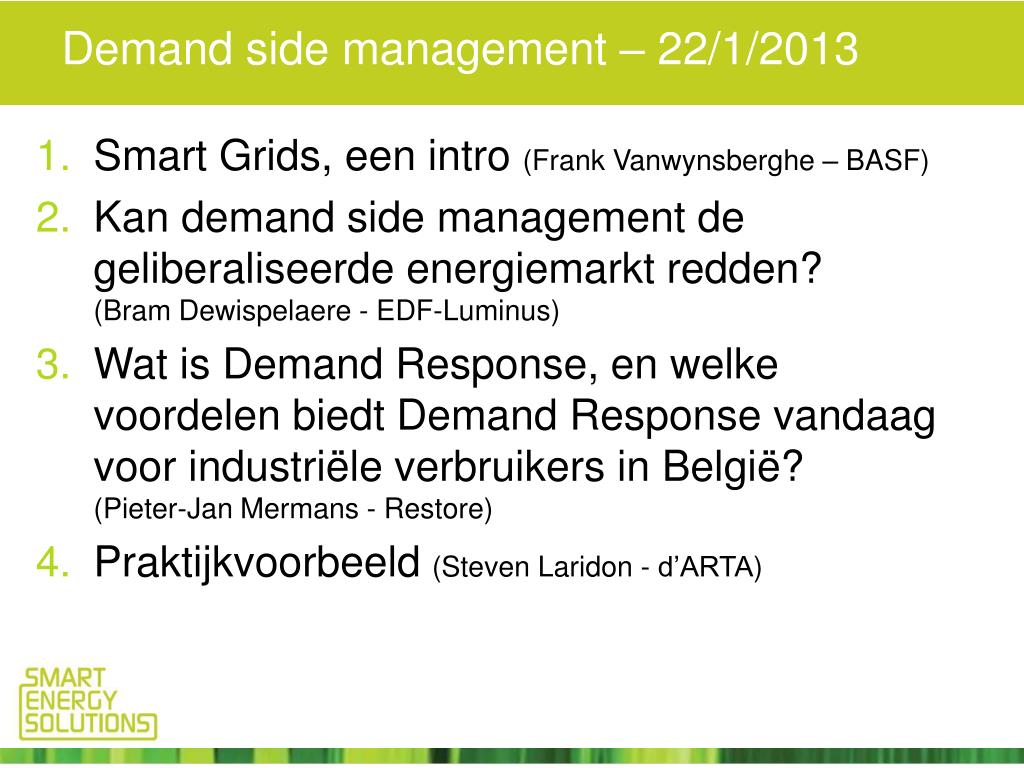 Demand side management – 22/1/2013

1. Smart Grids, een intro (Frank Vanwynsberghe – BASF)
2. Kan demand side management de geliberaliseerde energiemarkt redden? (Bram Dewispelaere - EDF-Luminus)
3. Wat is Demand Response, en welke voordelen biedt Demand Response vandaag voor industriële verbruikers in België? (Pieter-Jan Mermans - Restore)
4. Praktijkvoorbeeld (Steven Laridon - d'ARTA)

SMART
ENERGY
SOLUTIONS